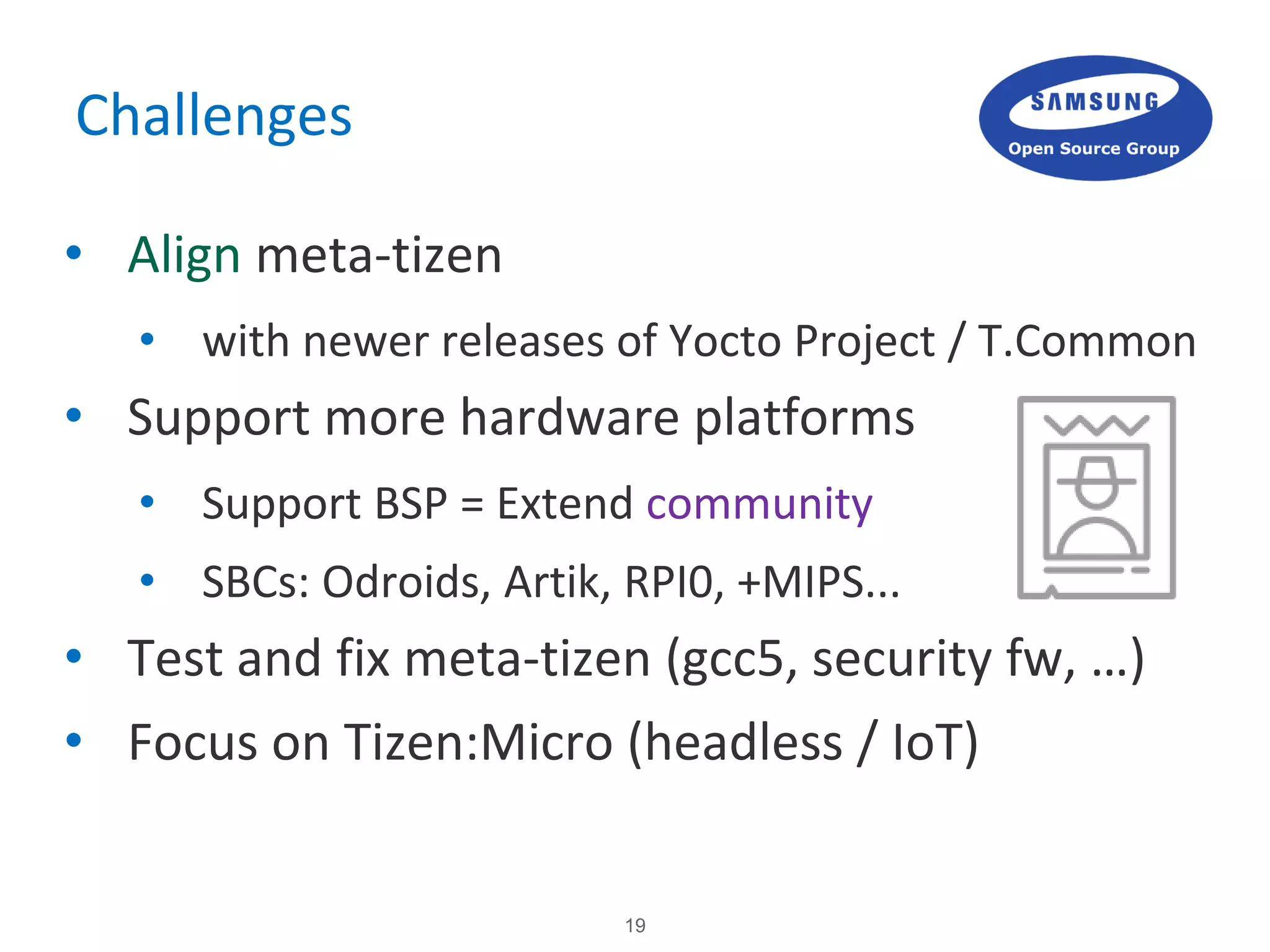 Challenges

SAMSUNG
Open Source Group

• Align meta-tizen
  • with newer releases of Yocto Project / T.Common
• Support more hardware platforms
  • Support BSP = Extend community
  • SBCs: Odroids, Artik, RPI0, +MIPS...
• Test and fix meta-tizen (gcc5, security fw, ...)
• Focus on Tizen:Micro (headless / IoT)

19